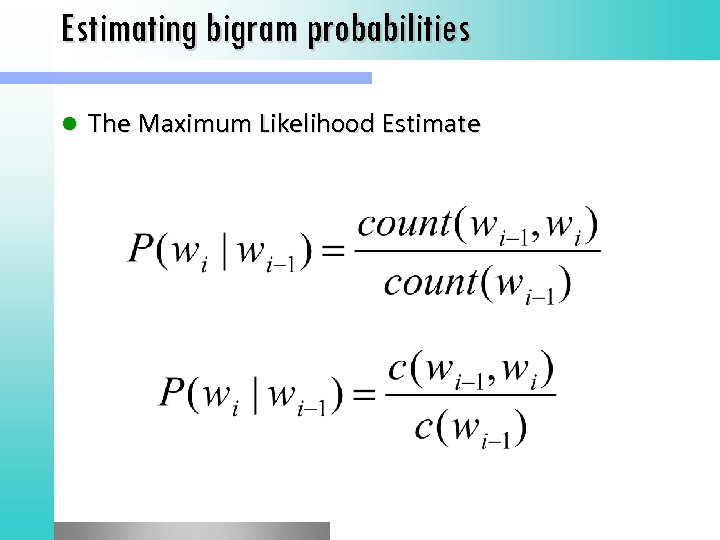 Estimating bigram probabilities

The Maximum Likelihood Estimate

$P(w_i \mid w_{i-1}) = \frac{count(w_{i-1}, w_i)}{count(w_{i-1})}$

$P(w_i \mid w_{i-1}) = \frac{c(w_{i-1}, w_i)}{c(w_{i-1})}$